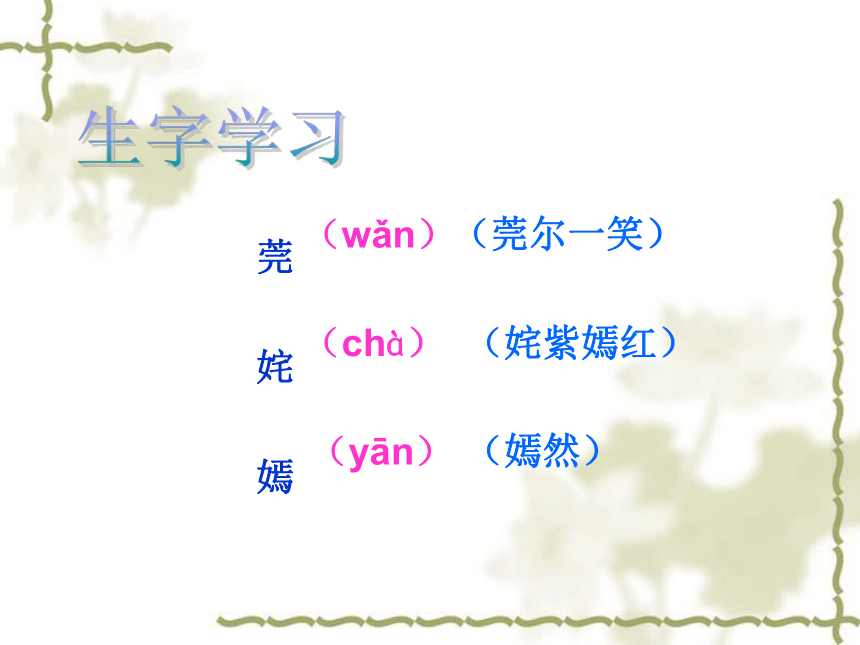 生字学习

莞 （wǎn）（莞尔一笑）

姹 （chà） （姹紫嫣红）

嫣 （yān） （嫣然）